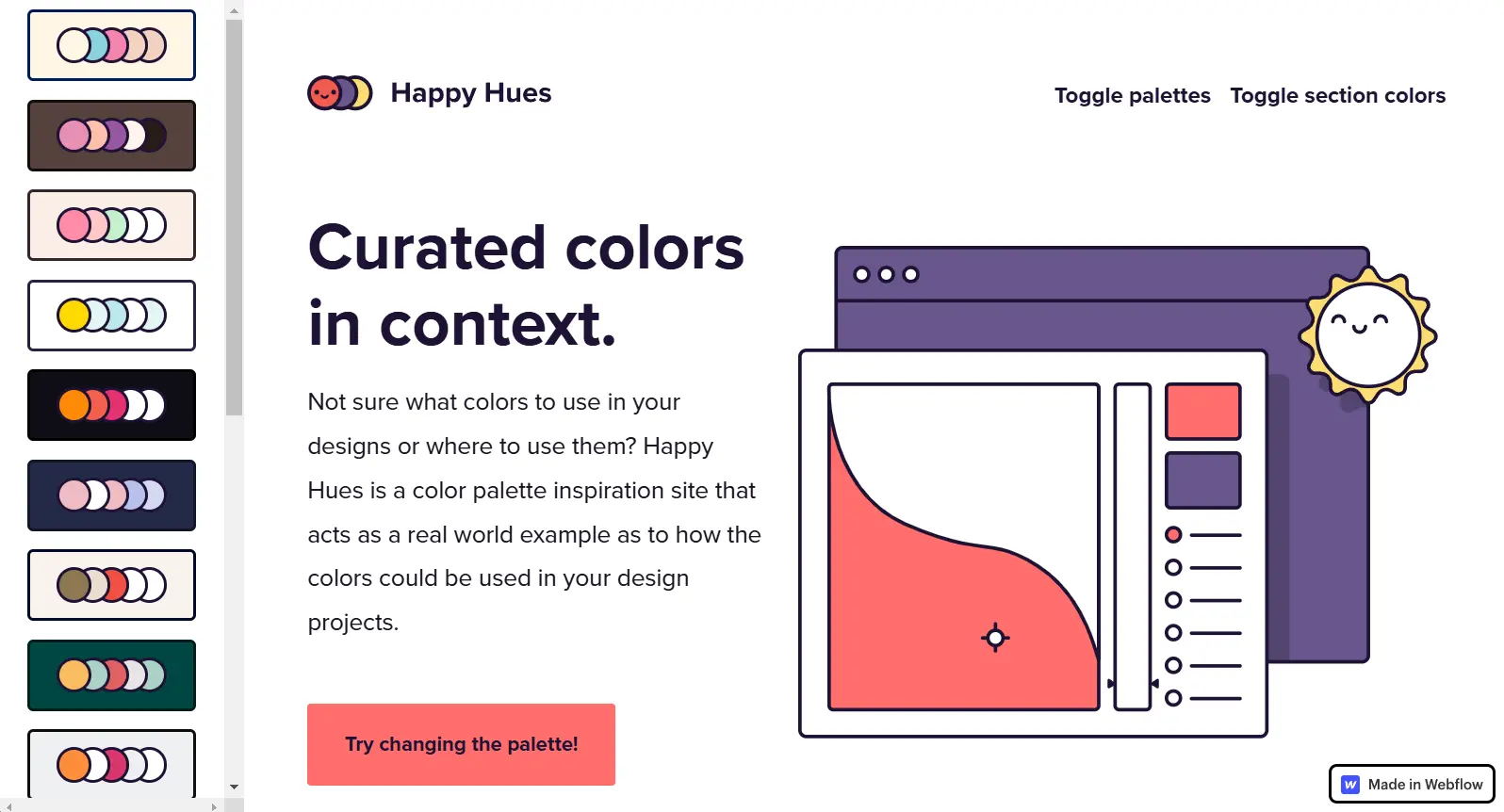 Happy Hues

Toggle palettes Toggle section colors

Curated colors in context.

Not sure what colors to use in your designs or where to use them? Happy Hues is a color palette inspiration site that acts as a real world example as to how the colors could be used in your design projects.

Try changing the palette!

Made in Webflow